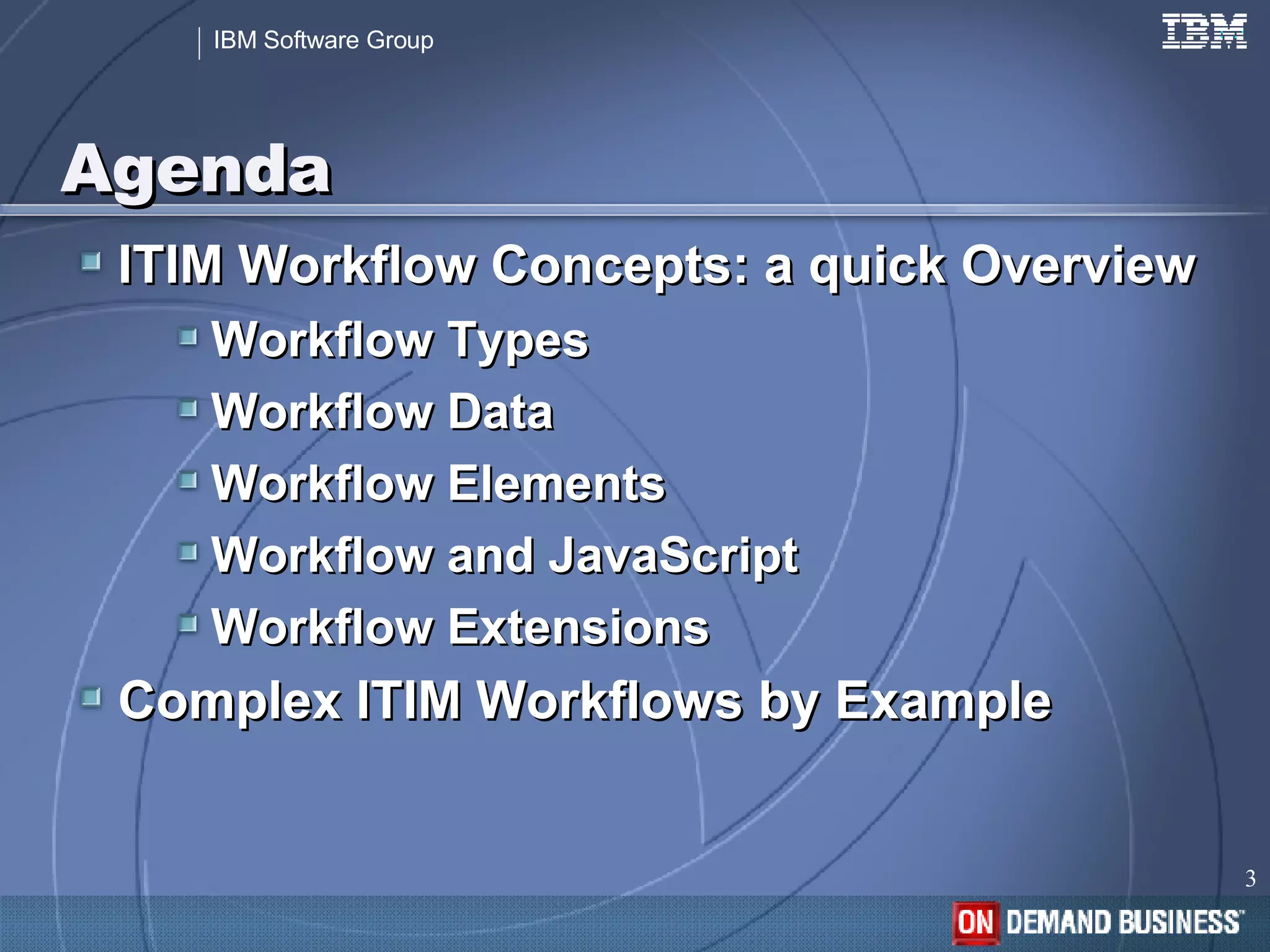 IBM Software Group

IBM

Agenda

ITIM Workflow Concepts: a quick Overview

Workflow Types

Workflow Data

Workflow Elements

Workflow and JavaScript

Workflow Extensions

Complex ITIM Workflows by Example

3

ON DEMAND BUSINESS